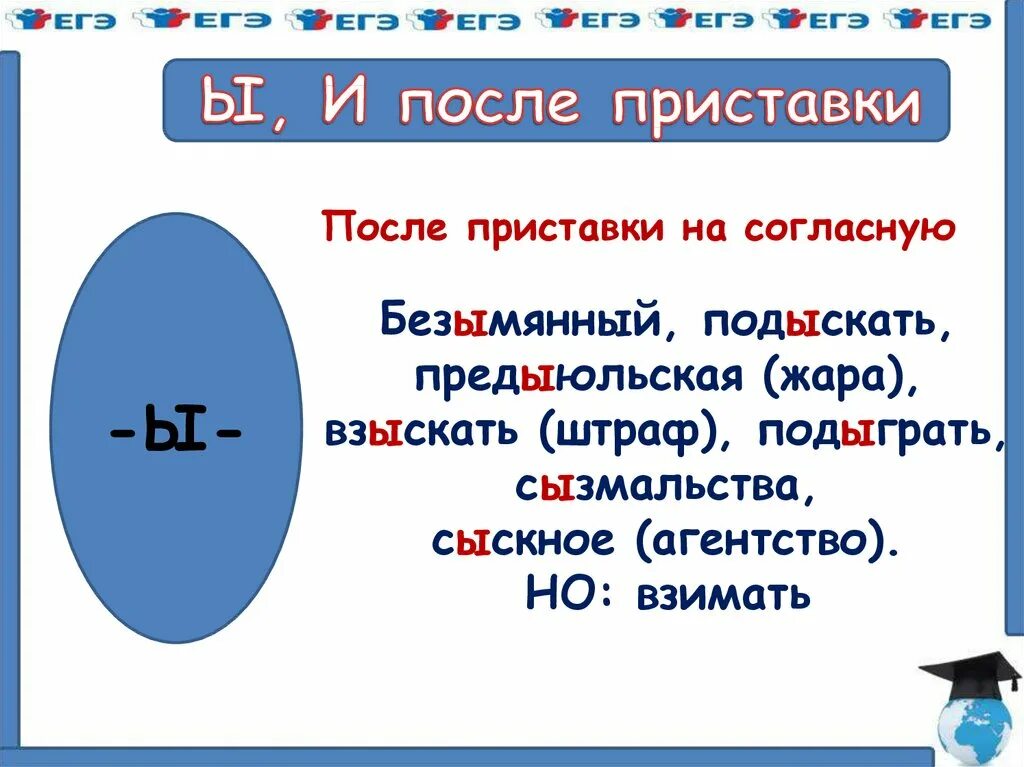 ЕГЭ ЕГЭ ЕГЭ ЕГЭ ЕГЭ ЕГЭ ЕГЭ ЕГЭ

Ы, И после приставки

-Ы-

После приставки на согласную

Безымянный, подыскать, предыюльская (жара), взыскать (штраф), подыграть, сызмальства, сыскное (агентство).
НО: взимать